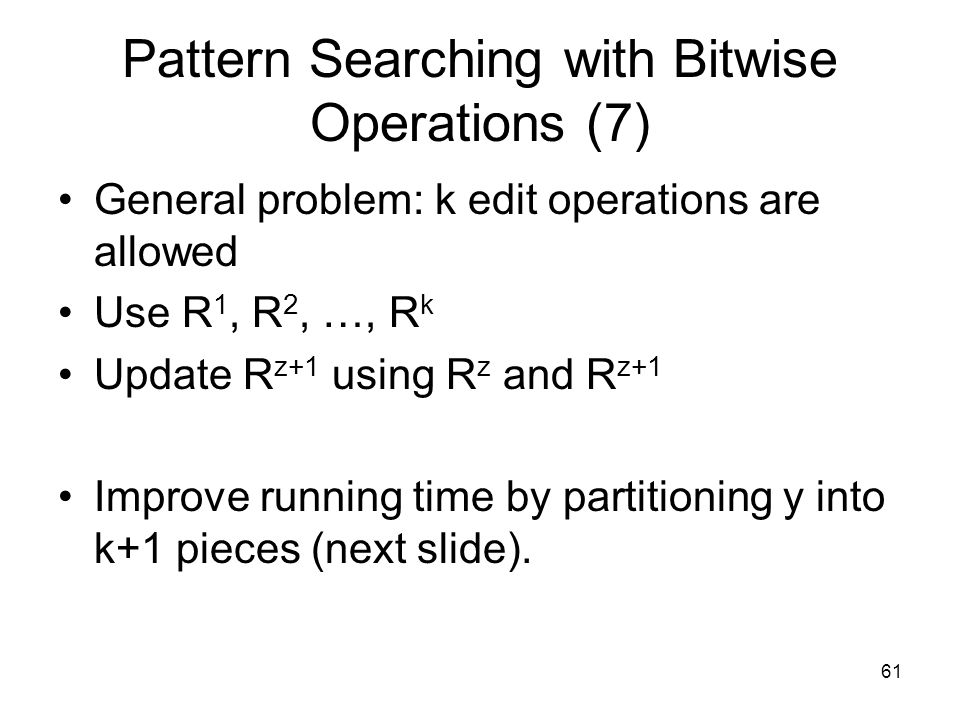 Pattern Searching with Bitwise Operations (7)

• General problem: k edit operations are allowed
• Use $R^1$, $R^2$, …, $R^k$
• Update $R^{z+1}$ using $R^z$ and $R^{z+1}$

• Improve running time by partitioning y into k+1 pieces (next slide).

61